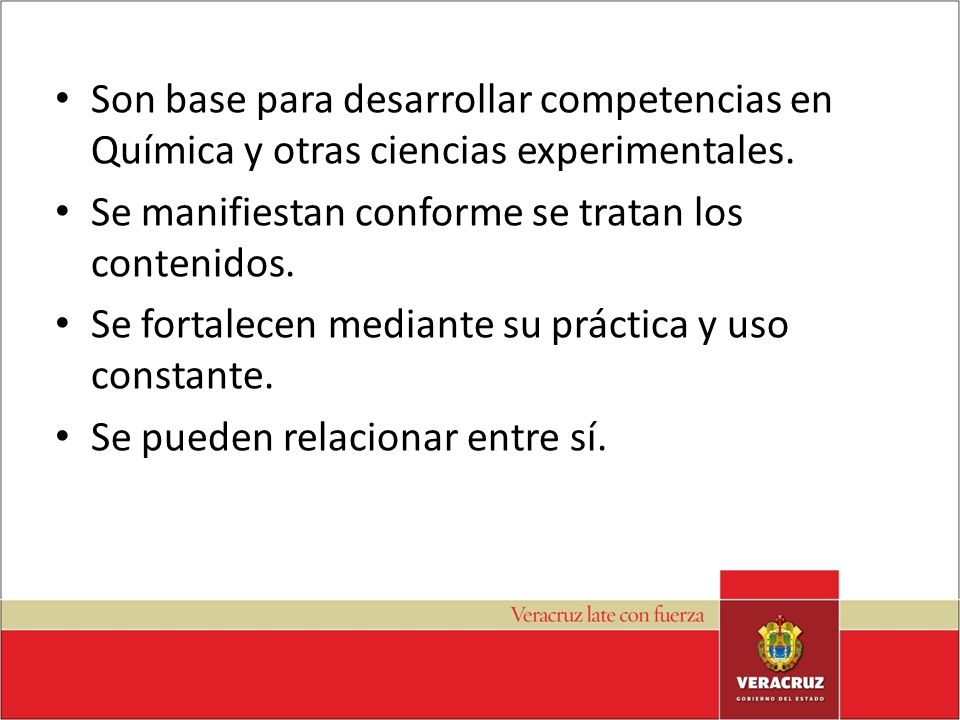 • Son base para desarrollar competencias en Química y otras ciencias experimentales.
• Se manifiestan conforme se tratan los contenidos.
• Se fortalecen mediante su práctica y uso constante.
• Se pueden relacionar entre sí.

Veracruz late con fuerza

VERACRUZ
GOBIERNO DEL ESTADO